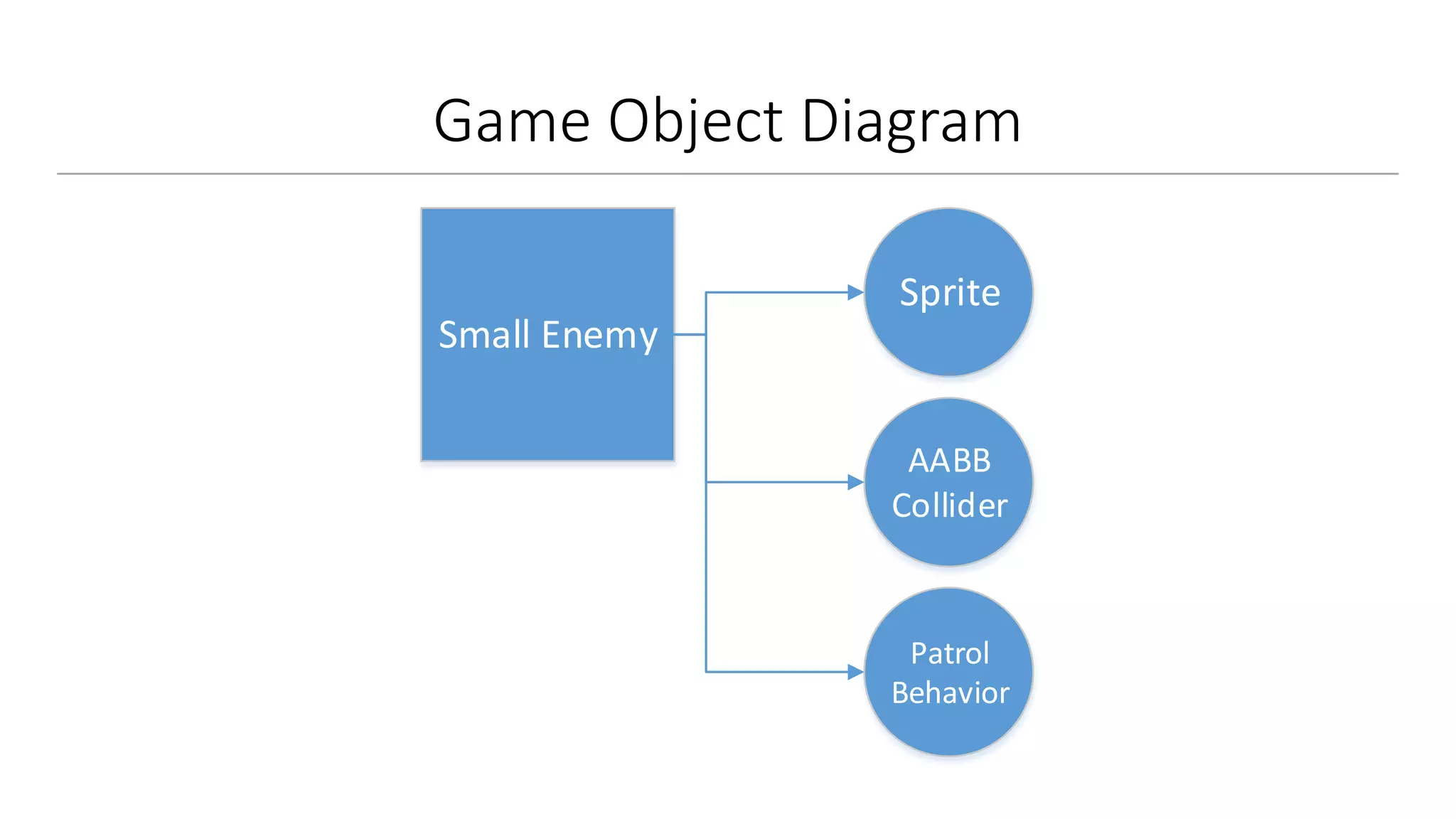 Game Object Diagram

Small Enemy

Sprite

AABB Collider

Patrol Behavior